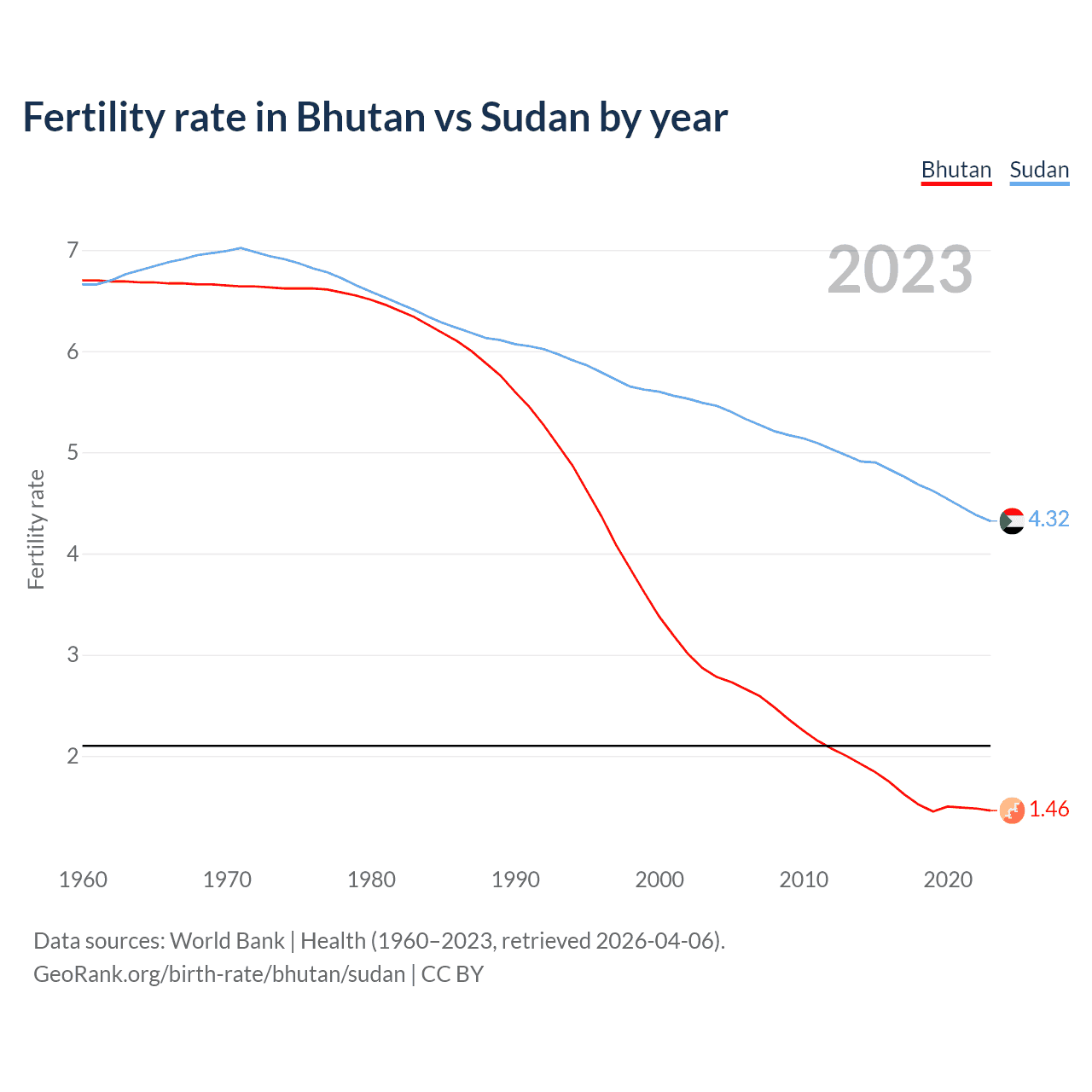 Fertility rate in Bhutan vs Sudan by year

Bhutan Sudan

2023

Fertility rate

7
6
5
4
3
2

4.32
1.46

1960 1970 1980 1990 2000 2010 2020

Data sources: World Bank | Health (1960–2023, retrieved 2026-04-06).
GeoRank.org/birth-rate/bhutan/sudan | CC BY